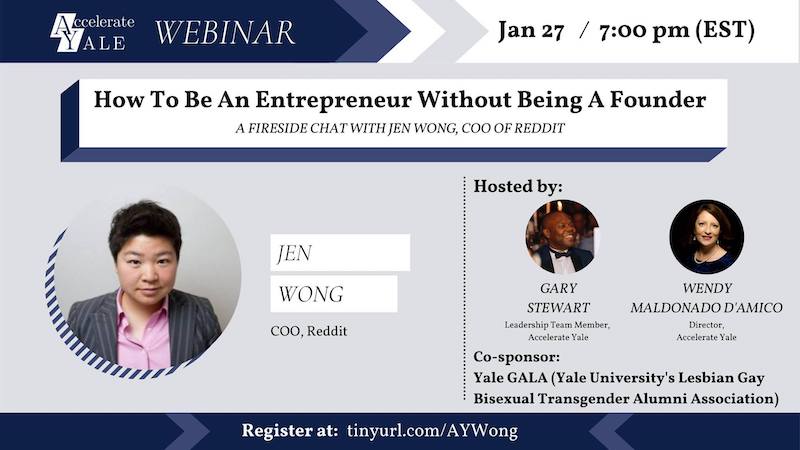 Accelerate YALE WEBINAR

Jan 27 / 7:00 pm (EST)

How To Be An Entrepreneur Without Being A Founder

A FIRESIDE CHAT WITH JEN WONG, COO OF REDDIT

JEN WONG

COO, Reddit

Hosted by:

GARY STEWART
Leadership Team Member, Accelerate Yale

WENDY MALDONADO D'AMICO
Director, Accelerate Yale

Co-sponsor:
Yale GALA (Yale University's Lesbian Gay Bisexual Transgender Alumni Association)

Register at: tinyurl.com/AYWong